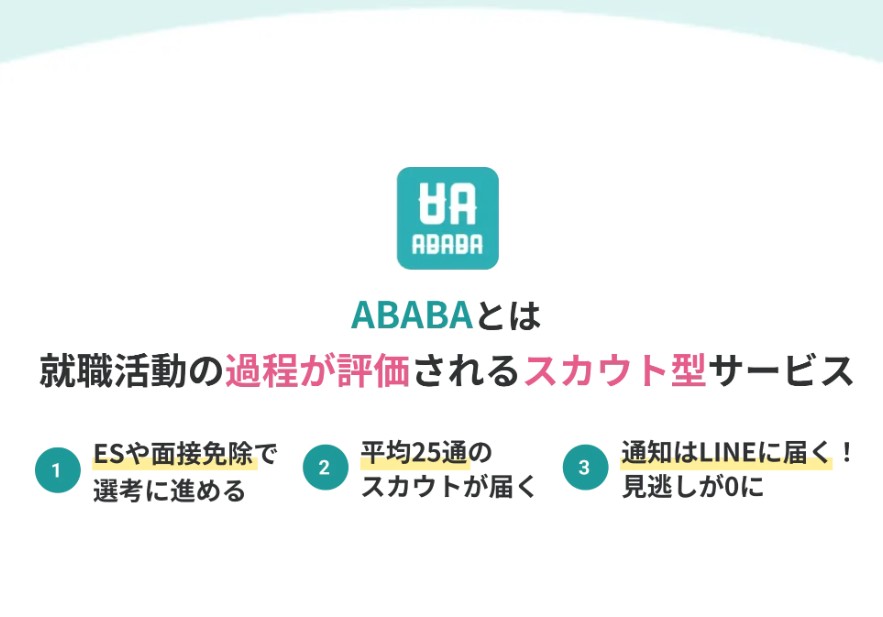 ABABA

ABABAとは
就職活動の過程が評価されるスカウト型サービス

1 ESや面接免除で選考に進める

2 平均25通のスカウトが届く

3 通知はLINEに届く！見逃しが0に